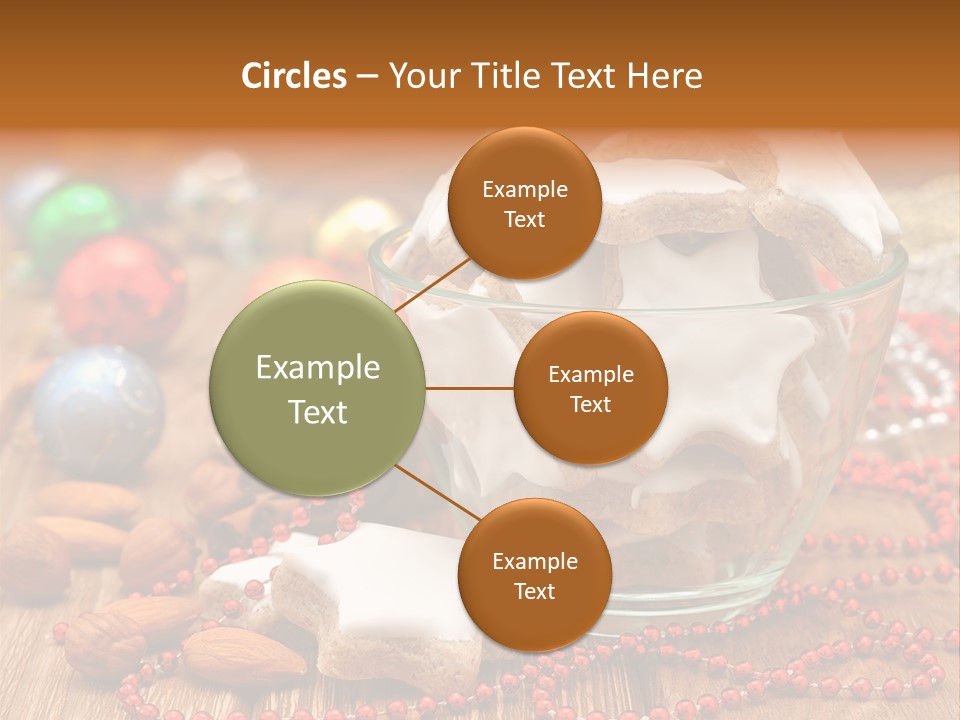 Circles – Your Title Text Here

Example Text

Example Text

Example Text

Example Text